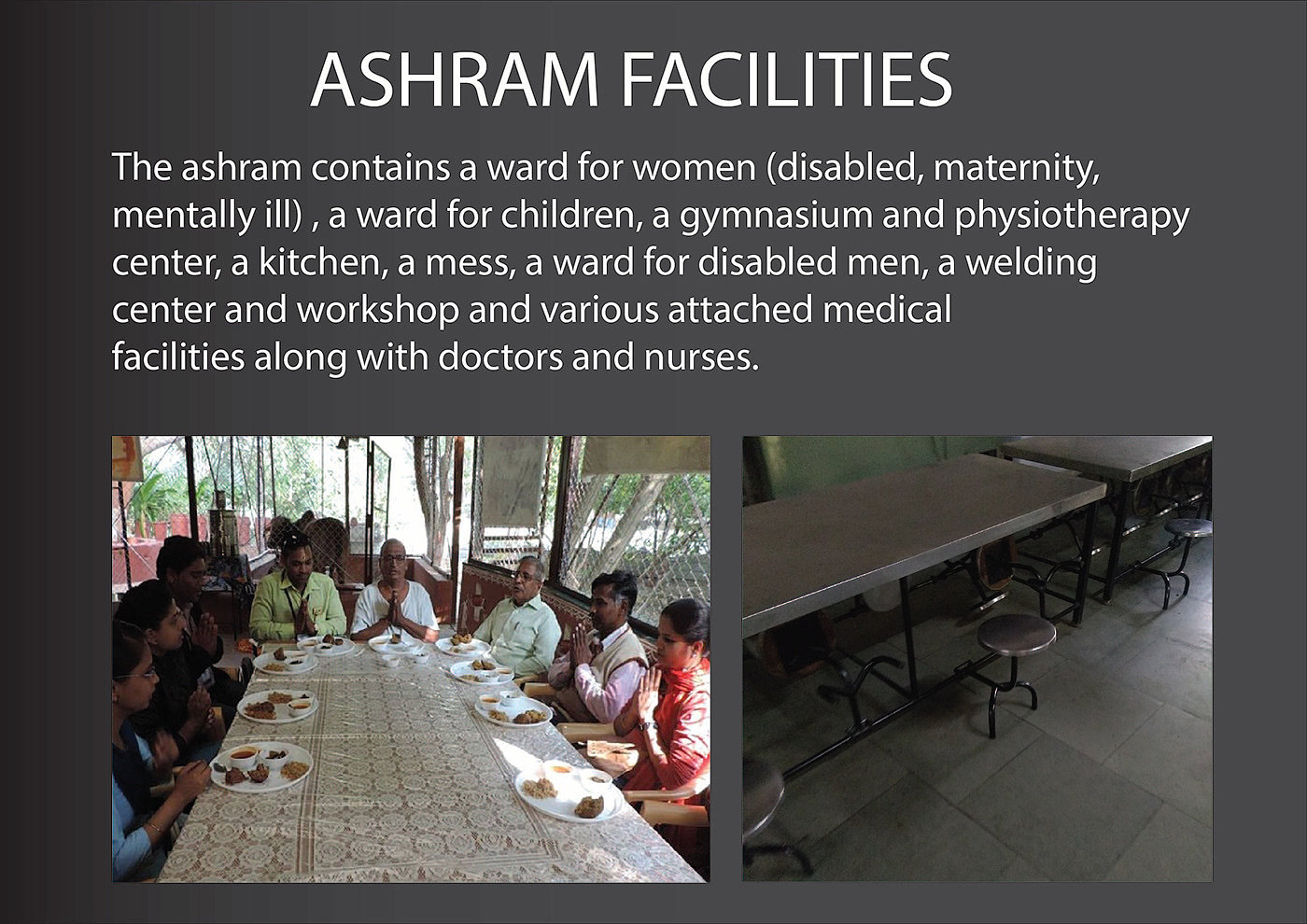 ASHRAM FACILITIES

The ashram contains a ward for women (disabled, maternity, mentally ill) , a ward for children, a gymnasium and physiotherapy center, a kitchen, a mess, a ward for disabled men, a welding center and workshop and various attached medical facilities along with doctors and nurses.